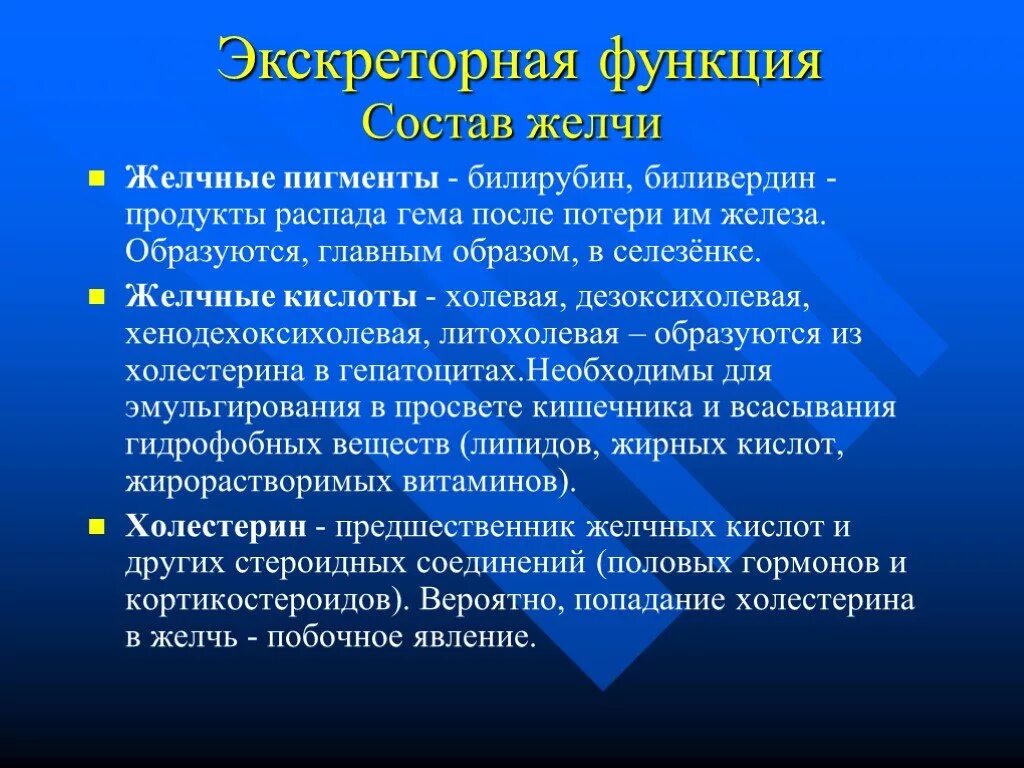 Экскреторная функция
Состав желчи

Желчные пигменты - билирубин, биливердин - продукты распада гема после потери им железа. Образуются, главным образом, в селезёнке.

Желчные кислоты - холевая, дезоксихолевая, хенодехоксихолевая, литохолевая – образуются из холестерина в гепатоцитах.Необходимы для эмульгирования в просвете кишечника и всасывания гидрофобных веществ (липидов, жирных кислот, жирорастворимых витаминов).

Холестерин - предшественник желчных кислот и других стероидных соединений (половых гормонов и кортикостероидов). Вероятно, попадание холестерина в желчь - побочное явление.